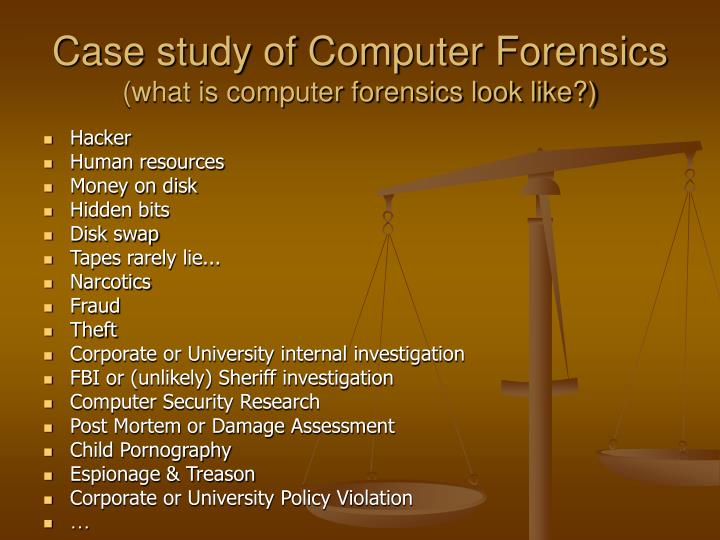 Case study of Computer Forensics
(what is computer forensics look like?)

- Hacker
- Human resources
- Money on disk
- Hidden bits
- Disk swap
- Tapes rarely lie...
- Narcotics
- Fraud
- Theft
- Corporate or University internal investigation
- FBI or (unlikely) Sheriff investigation
- Computer Security Research
- Post Mortem or Damage Assessment
- Child Pornography
- Espionage & Treason
- Corporate or University Policy Violation
- …